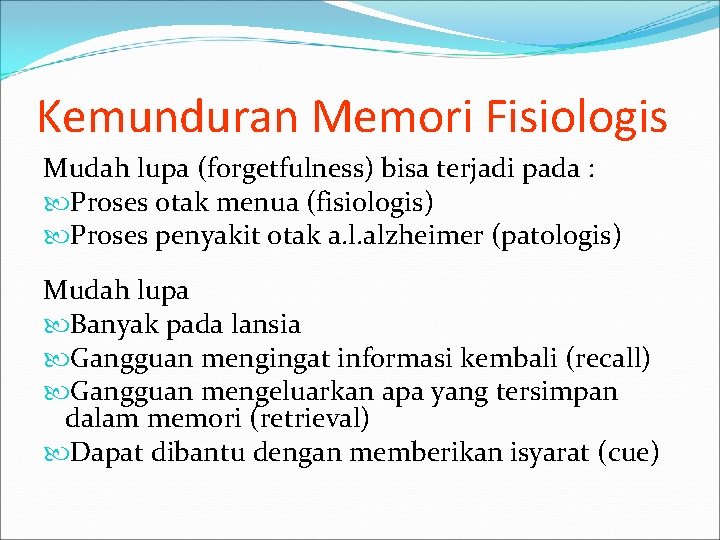 Kemunduran Memori Fisiologis

Mudah lupa (forgetfulness) bisa terjadi pada :
Proses otak menua (fisiologis)
Proses penyakit otak a.l.alzheimer (patologis)

Mudah lupa
Banyak pada lansia
Gangguan mengingat informasi kembali (recall)
Gangguan mengeluarkan apa yang tersimpan dalam memori (retrieval)
Dapat dibantu dengan memberikan isyarat (cue)